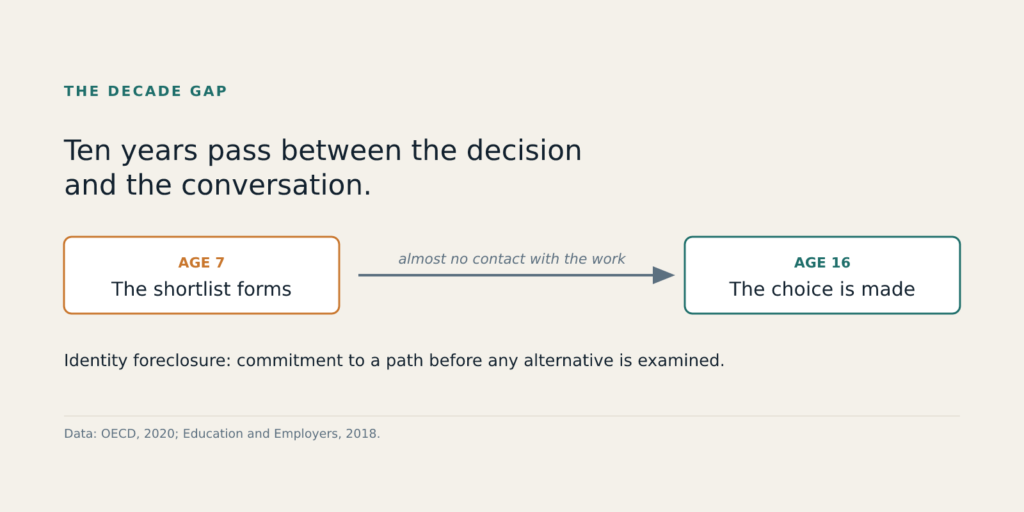 THE DECADE GAP

Ten years pass between the decision and the conversation.

AGE 7
The shortlist forms

almost no contact with the work

AGE 16
The choice is made

Identity foreclosure: commitment to a path before any alternative is examined.

Data: OECD, 2020; Education and Employers, 2018.